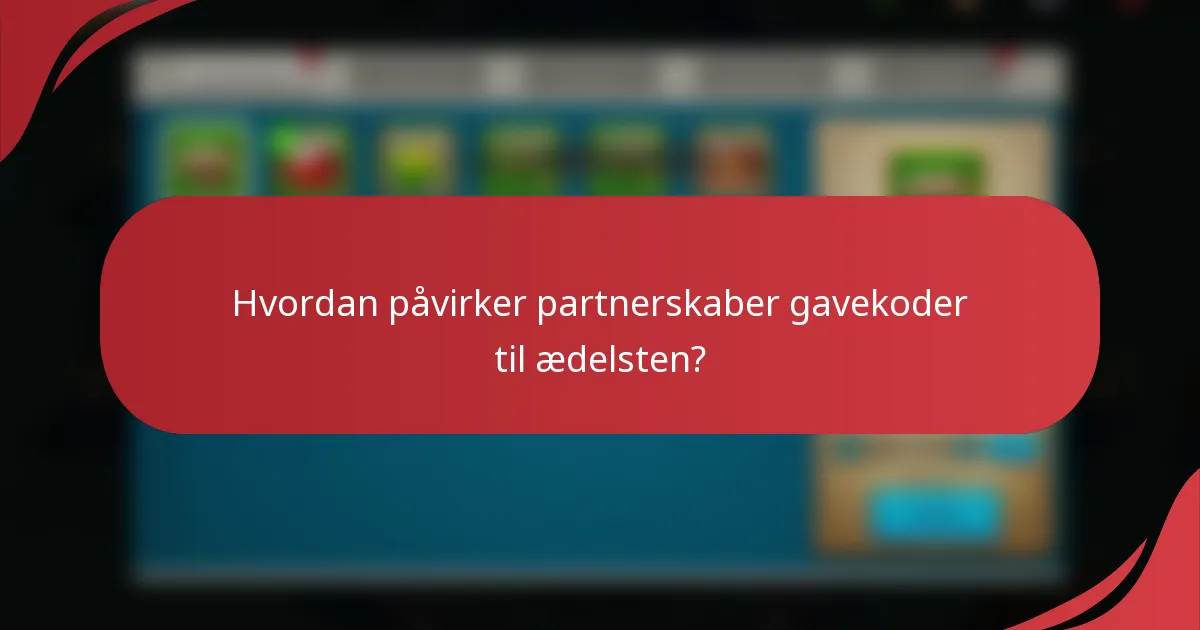 Hvordan påvirker partnerskaber gavekoder til ædelsten?